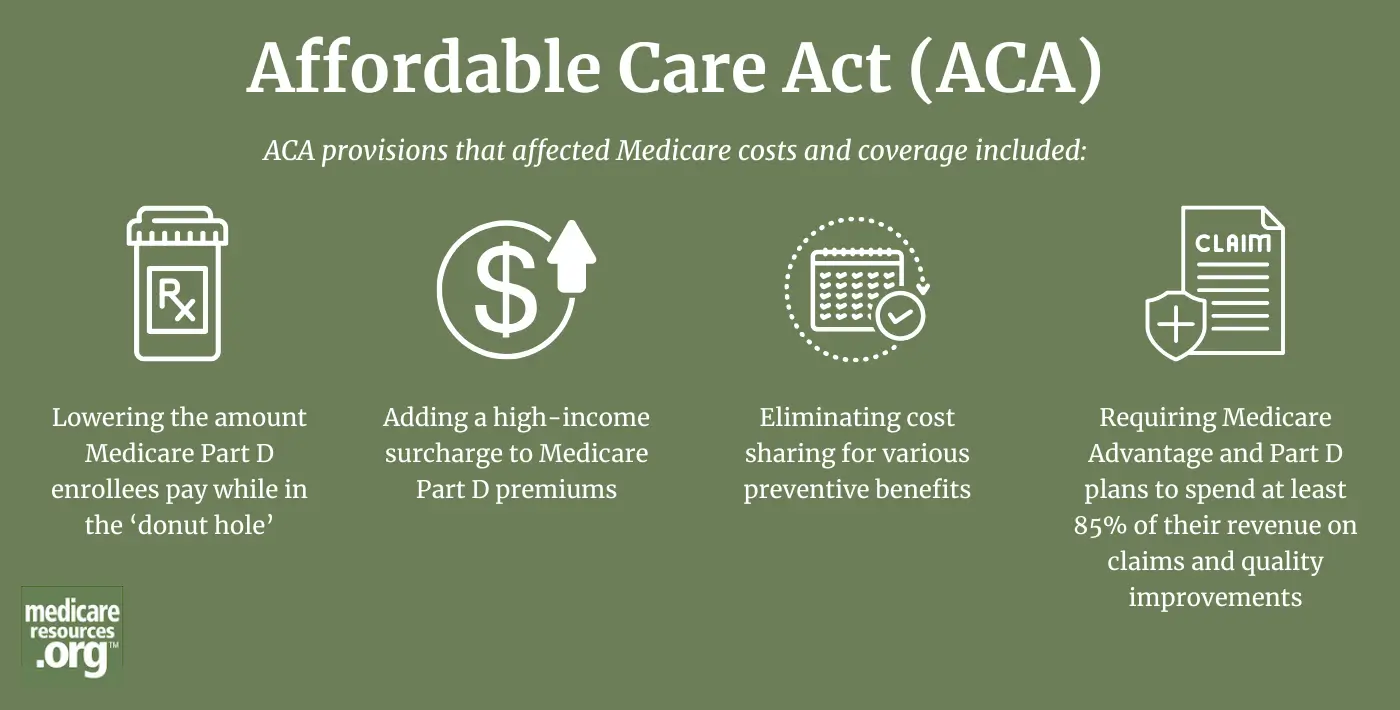 Affordable Care Act (ACA)

ACA provisions that affected Medicare costs and coverage included:

Rx

Lowering the amount Medicare Part D enrollees pay while in the ‘donut hole’

$

Adding a high-income surcharge to Medicare Part D premiums

Eliminating cost sharing for various preventive benefits

CLAIM

Requiring Medicare Advantage and Part D plans to spend at least 85% of their revenue on claims and quality improvements

medicare resources .org™